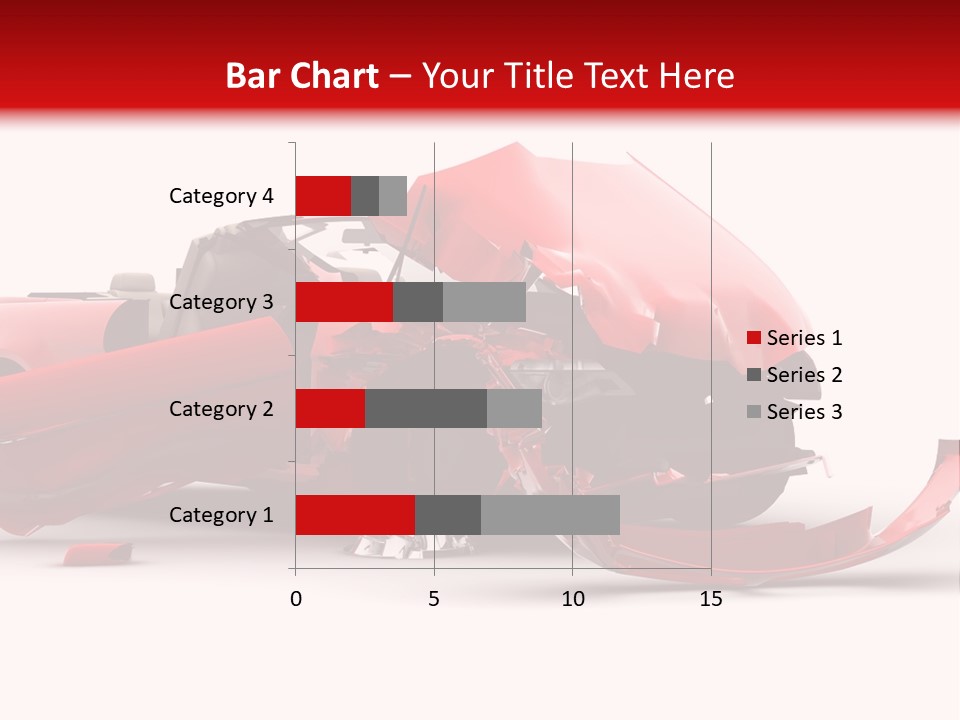 Bar Chart – Your Title Text Here

Category 4
Category 3
Category 2
Category 1

0
5
10
15

Series 1
Series 2
Series 3